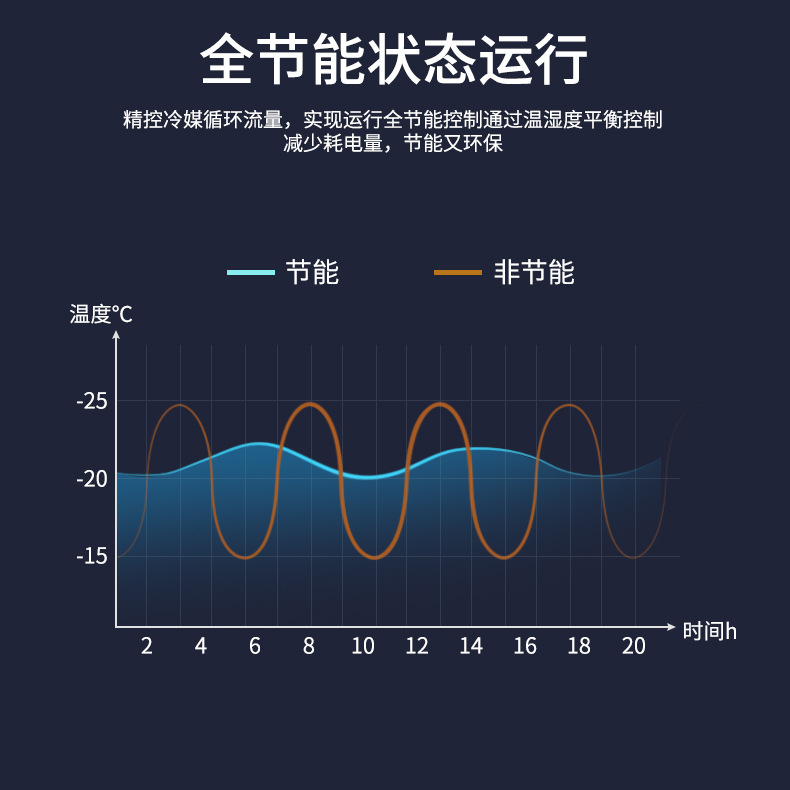 全节能状态运行

精控冷媒循环流量，实现运行全节能控制通过温湿度平衡控制
减少耗电量，节能又环保

节能　非节能

温度°C

-25
-20
-15

2 4 6 8 10 12 14 16 18 20

时间h